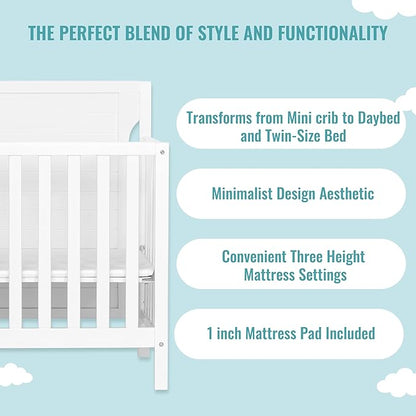 THE PERFECT BLEND OF STYLE AND FUNCTIONALITY

Transforms from Mini crib to Daybed and Twin-Size Bed

Minimalist Design Aesthetic

Convenient Three Height Mattress Settings

1 inch Mattress Pad Included